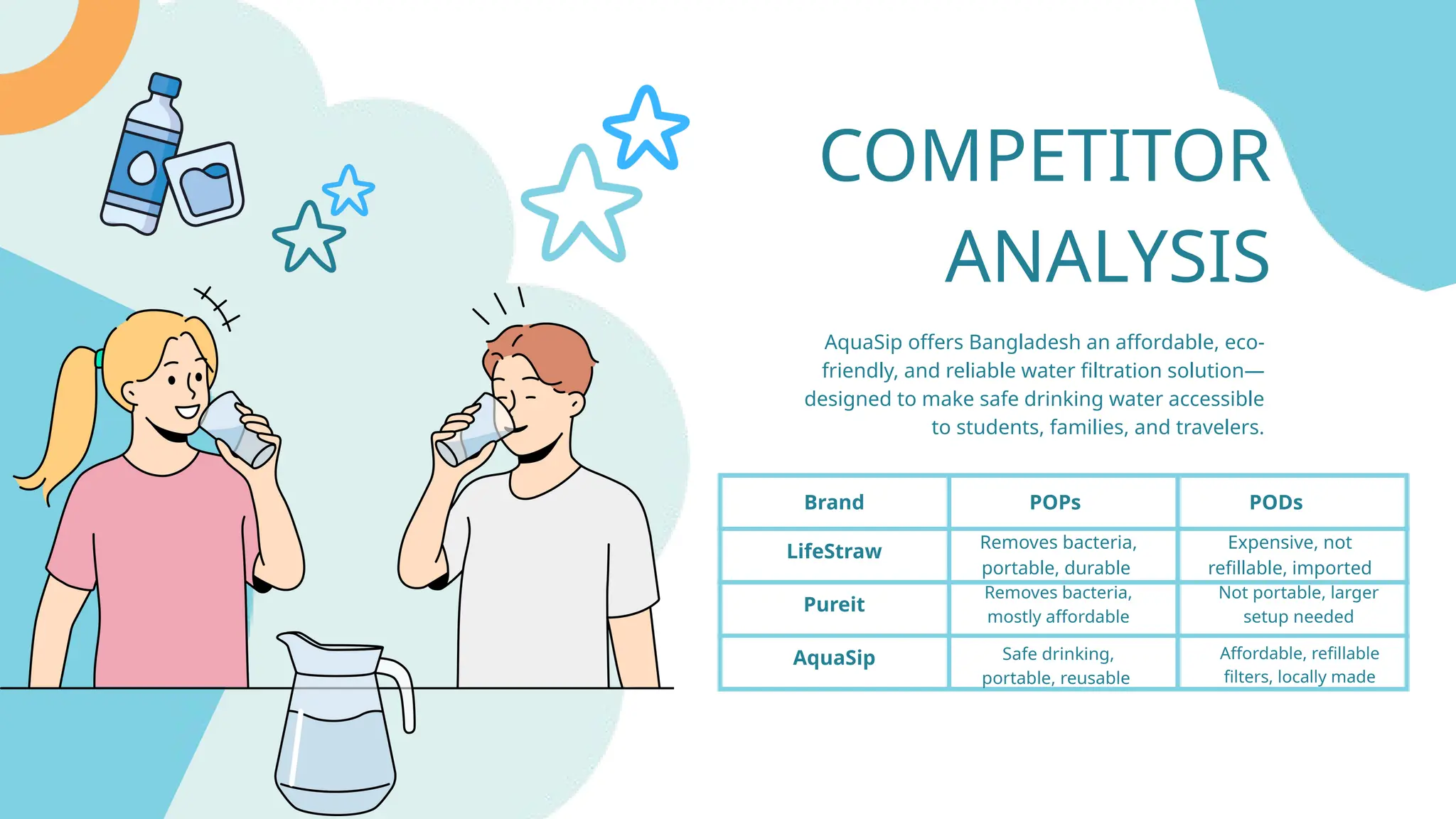 COMPETITOR ANALYSIS

AquaSip offers Bangladesh an affordable, eco-friendly, and reliable water filtration solution—designed to make safe drinking water accessible to students, families, and travelers.

| Brand | POPs | PODs |
|---|---|---|
| LifeStraw | Removes bacteria, portable, durable | Expensive, not refillable, imported |
| Pureit | Removes bacteria, mostly affordable | Not portable, larger setup needed |
| AquaSip | Safe drinking, portable, reusable | Affordable, refillable filters, locally made |